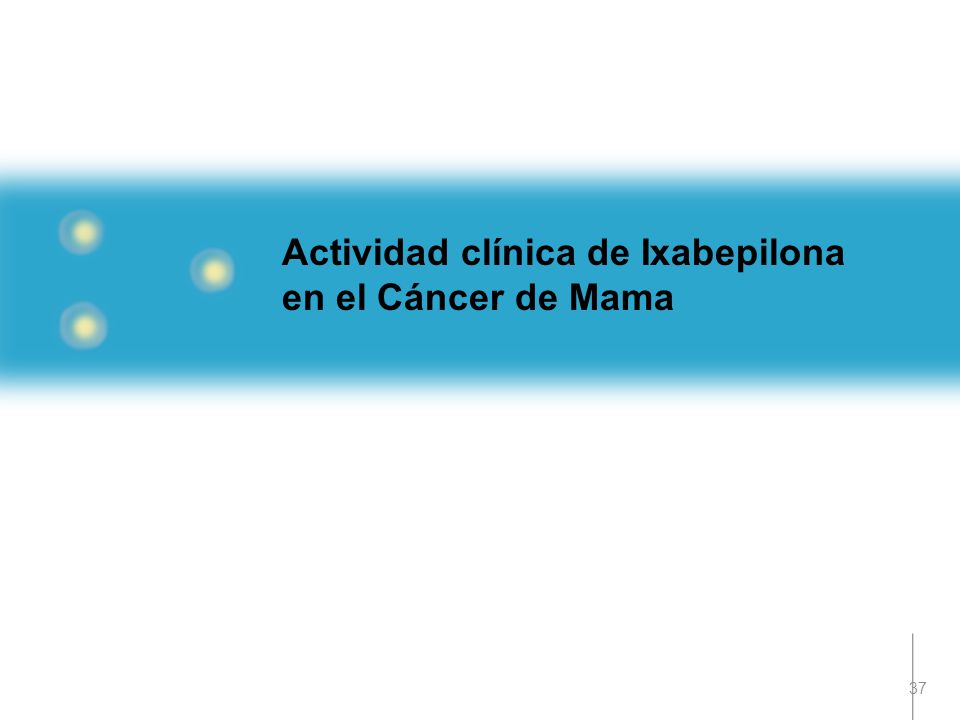 Actividad clínica de Ixabepilona en el Cáncer de Mama

37